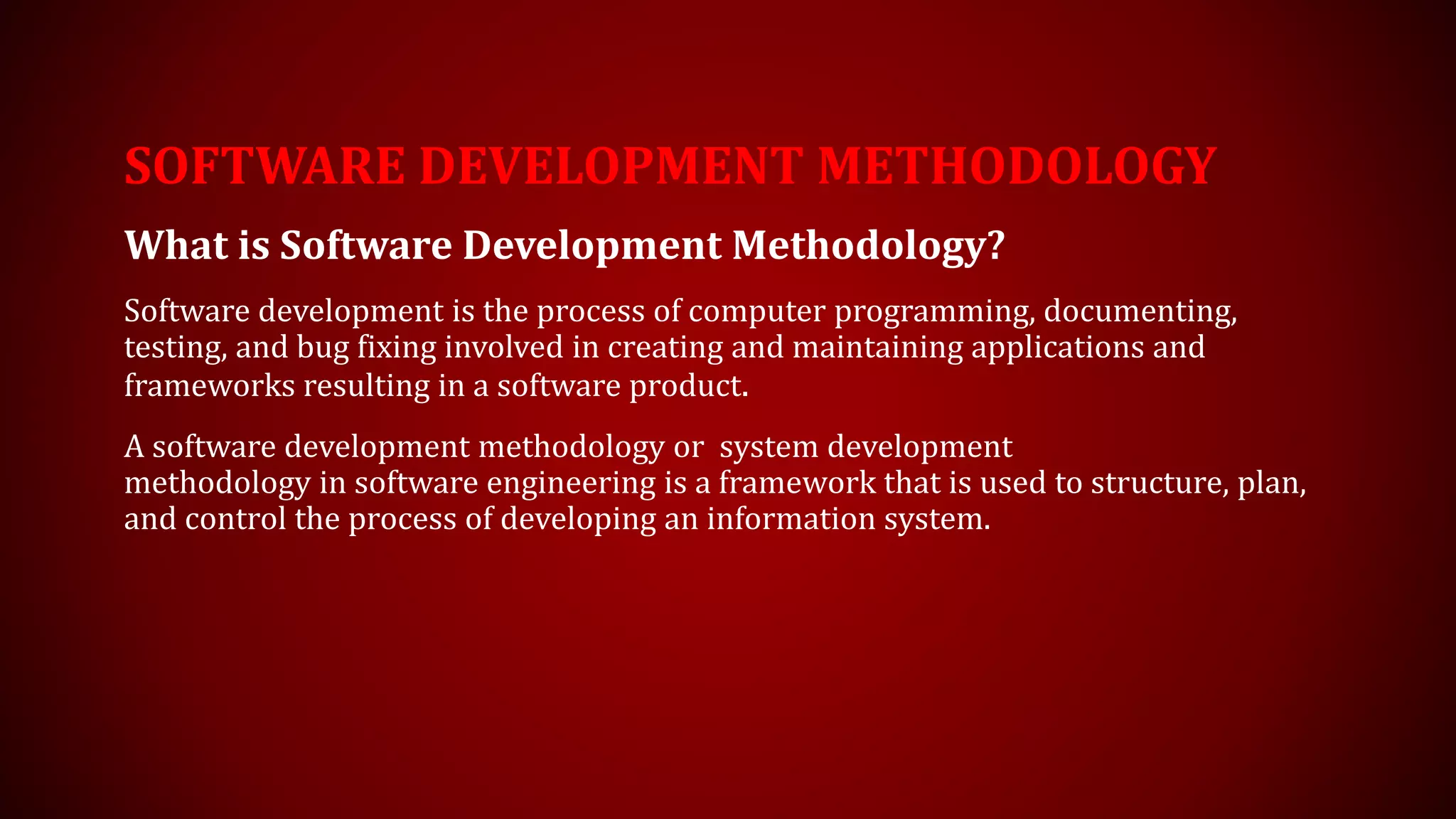 SOFTWARE DEVELOPMENT METHODOLOGY

What is Software Development Methodology?

Software development is the process of computer programming, documenting, testing, and bug fixing involved in creating and maintaining applications and frameworks resulting in a software product.

A software development methodology or system development methodology in software engineering is a framework that is used to structure, plan, and control the process of developing an information system.